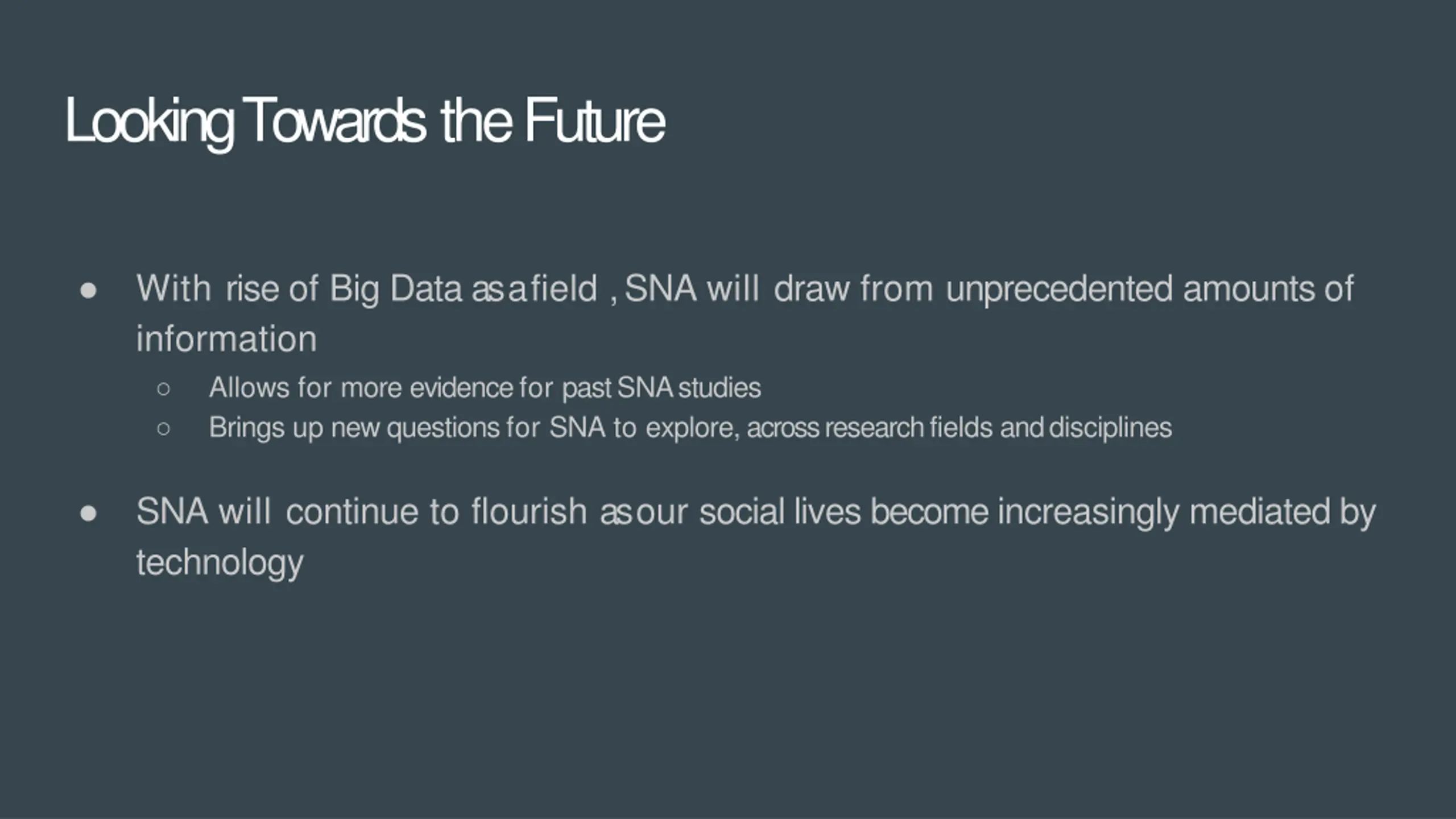 Looking Towards the Future

● With rise of Big Data as a field , SNA will draw from unprecedented amounts of information

○ Allows for more evidence for past SNA studies

○ Brings up new questions for SNA to explore, across research fields and disciplines

● SNA will continue to flourish as our social lives become increasingly mediated by technology